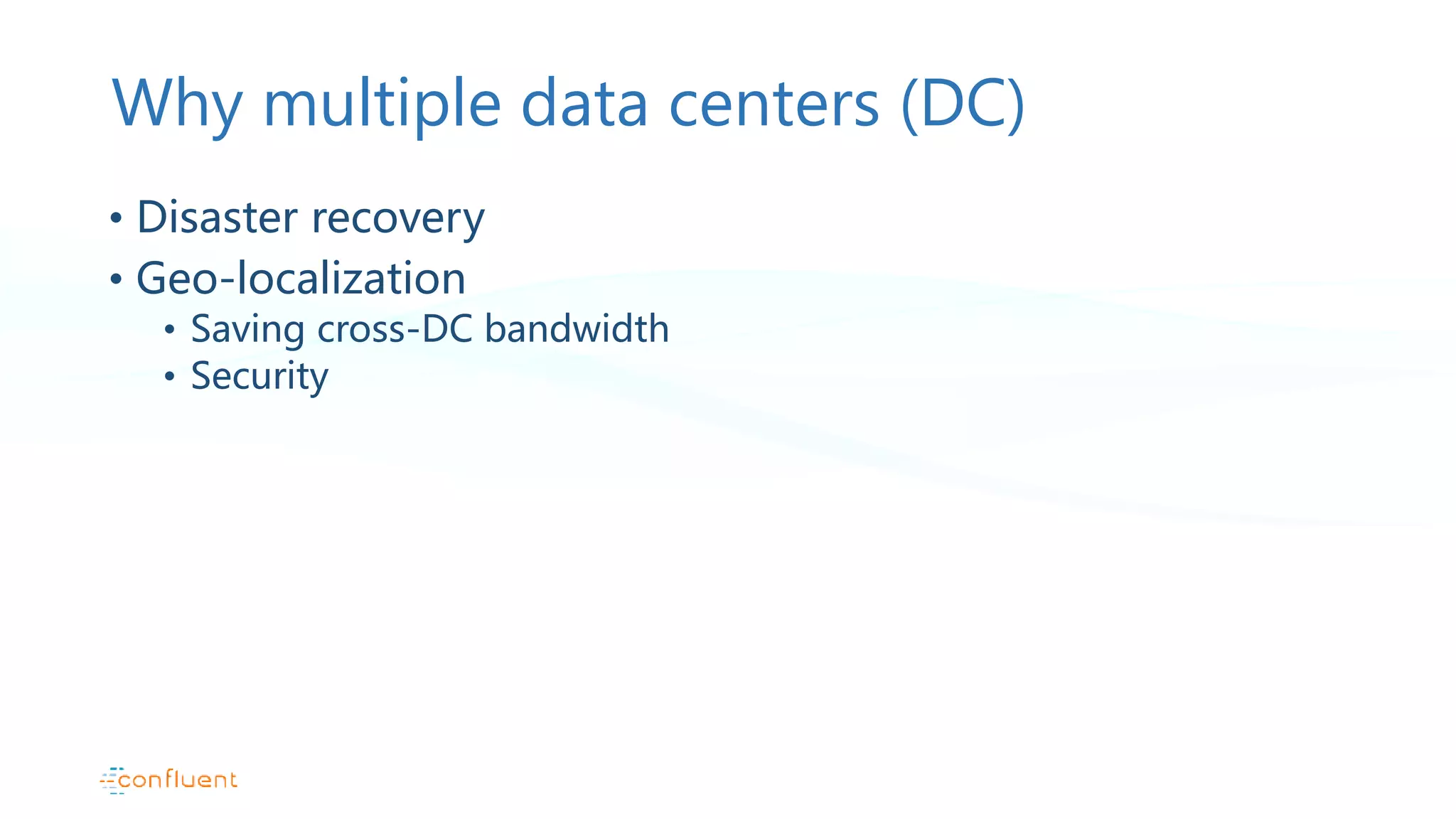 Why multiple data centers (DC)

• Disaster recovery
• Geo-localization
  • Saving cross-DC bandwidth
  • Security

confluent